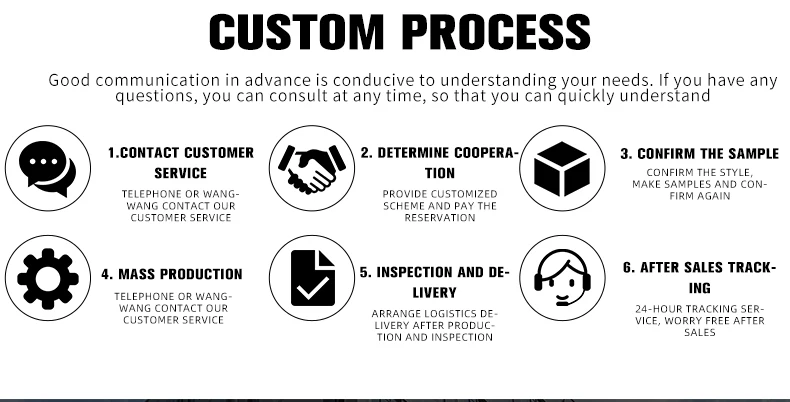 CUSTOM PROCESS

Good communication in advance is conducive to understanding your needs. If you have any questions, you can consult at any time, so that you can quickly understand

1.CONTACT CUSTOMER SERVICE

TELEPHONE OR WANGWANG CONTACT OUR CUSTOMER SERVICE

2. DETERMINE COOPERATION

PROVIDE CUSTOMIZED SCHEME AND PAY THE RESERVATION

3. CONFIRM THE SAMPLE

CONFIRM THE STYLE, MAKE SAMPLES AND CONFIRM AGAIN

4. MASS PRODUCTION

TELEPHONE OR WANGWANG CONTACT OUR CUSTOMER SERVICE

5. INSPECTION AND DELIVERY

ARRANGE LOGISTICS DELIVERY AFTER PRODUCTION AND INSPECTION

6. AFTER SALES TRACKING

24-HOUR TRACKING SERVICE, WORRY FREE AFTER SALES